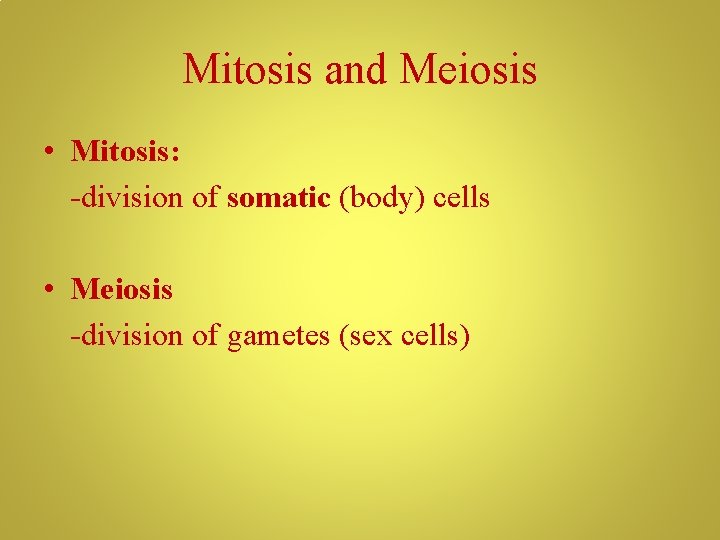 Mitosis and Meiosis

• Mitosis:
-division of somatic (body) cells

• Meiosis
-division of gametes (sex cells)